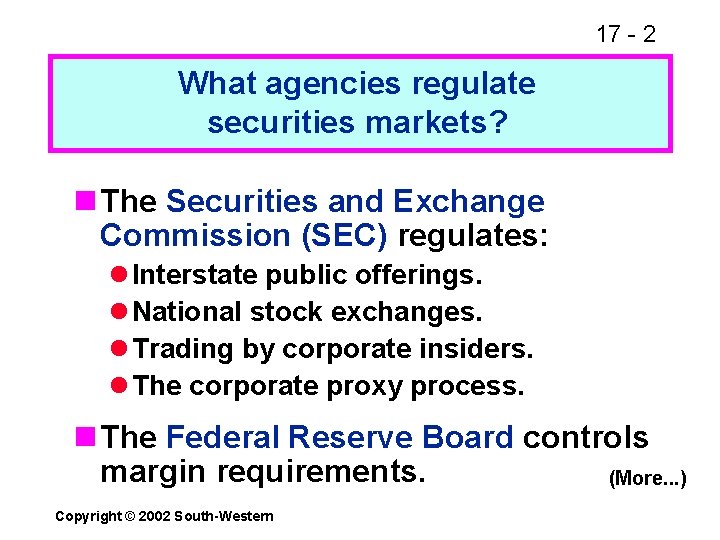 17 - 2

What agencies regulate securities markets?

The Securities and Exchange Commission (SEC) regulates:

Interstate public offerings.

National stock exchanges.

Trading by corporate insiders.

The corporate proxy process.

The Federal Reserve Board controls margin requirements.

(More...)

Copyright © 2002 South-Western